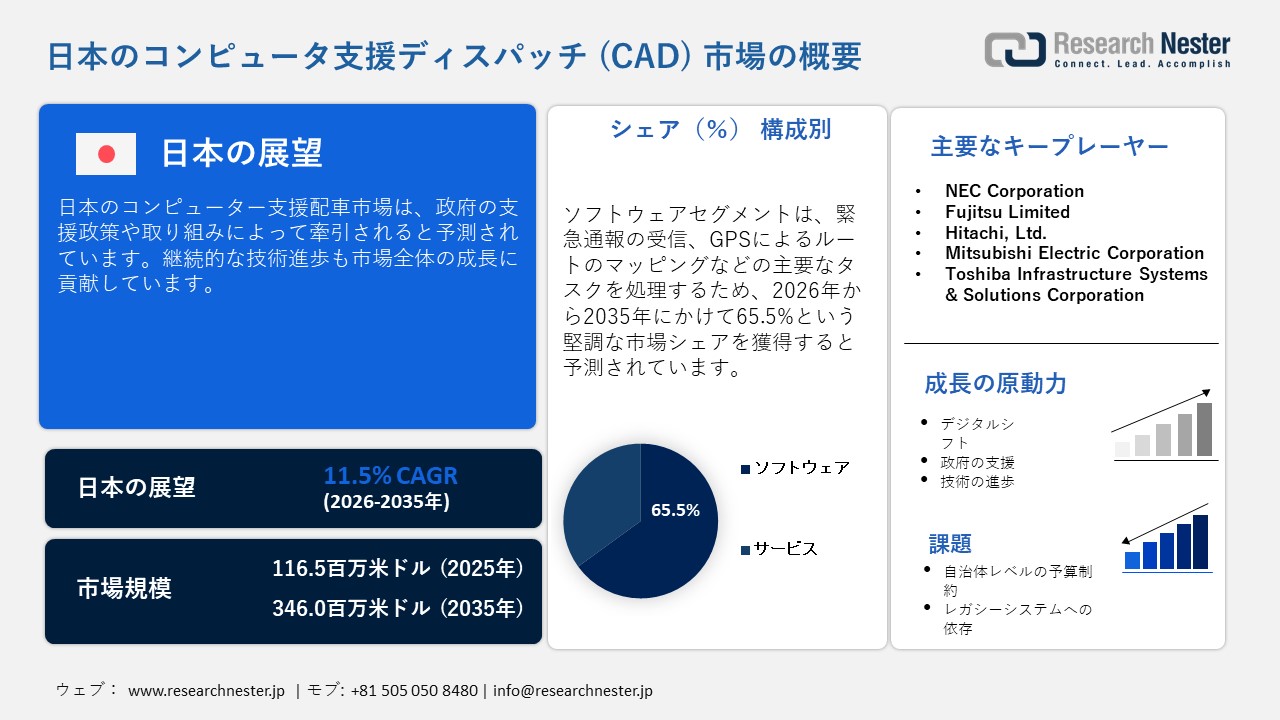 日本のコンピュータ支援ディスパッチ (CAD) 市場の概要

Research Nester
Connect. Lead. Accomplish

日本の展望

日本のコンピューター支援配車市場は、政府の支援政策や取り組みによって牽引されると予測されています。継続的な技術進歩も市場全体の成長に貢献しています。

日本の展望
11.5% CAGR
(2026-2035年)

市場規模
116.5百万米ドル (2025年)
346.0百万米ドル (2035年)

シェア（%） 構成別

ソフトウェアセグメントは、緊急通報の受信、GPSによるルートのマッピングなどの主要なタスクを処理するため、2026年から2035年にかけて65.5%という堅調な市場シェアを獲得すると予測されています。

65.5%

ソフトウェア
サービス

主要なキープレーヤー

• NEC Corporation
• Fujitsu Limited
• Hitachi, Ltd.
• Mitsubishi Electric Corporation
• Toshiba Infrastructure Systems & Solutions Corporation

成長の原動力

• デジタルシフト
• 政府の支援
• 技術の進歩

課題

• 自治体レベルの予算制約
• レガシーシステムへの依存

ウェブ： www.researchnester.jp | モブ: +81 505 050 8480 | info@researchnester.jp